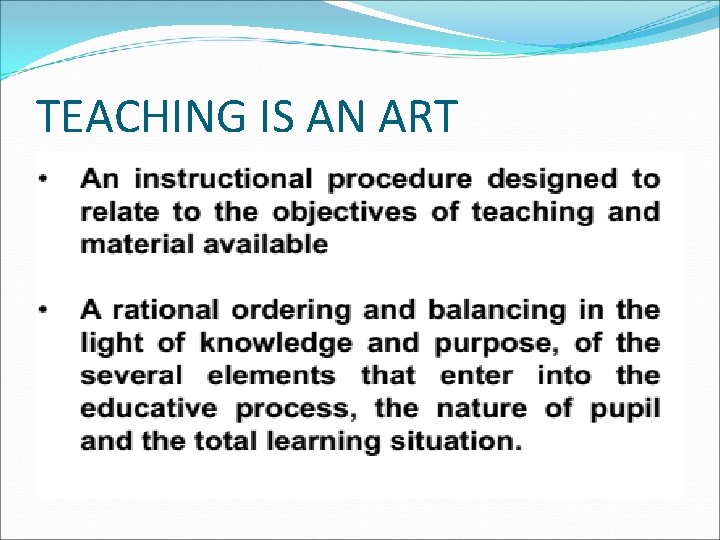 TEACHING IS AN ART

• An instructional procedure designed to relate to the objectives of teaching and material available

• A rational ordering and balancing in the light of knowledge and purpose, of the several elements that enter into the educative process, the nature of pupil and the total learning situation.